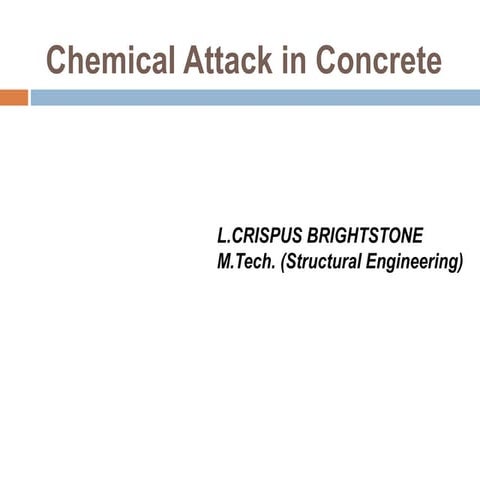 Chemical Attack in Concrete

L.CRISPUS BRIGHTSTONE
M.Tech. (Structural Engineering)